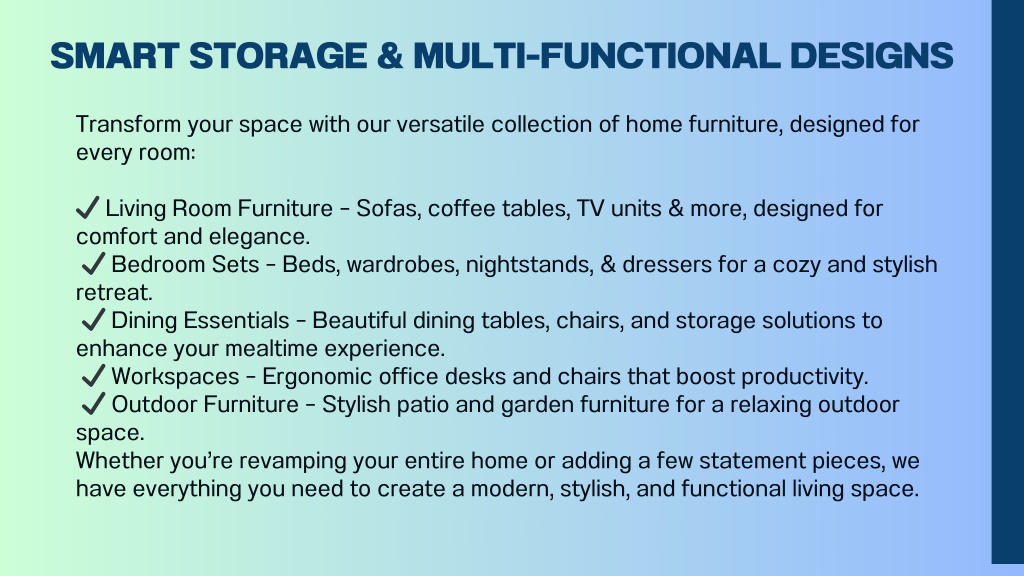 SMART STORAGE & MULTI-FUNCTIONAL DESIGNS

Transform your space with our versatile collection of home furniture, designed for every room:

✔ Living Room Furniture – Sofas, coffee tables, TV units & more, designed for comfort and elegance.
✔ Bedroom Sets – Beds, wardrobes, nightstands, & dressers for a cozy and stylish retreat.
✔ Dining Essentials – Beautiful dining tables, chairs, and storage solutions to enhance your mealtime experience.
✔ Workspaces – Ergonomic office desks and chairs that boost productivity.
✔ Outdoor Furniture – Stylish patio and garden furniture for a relaxing outdoor space.
Whether you're revamping your entire home or adding a few statement pieces, we have everything you need to create a modern, stylish, and functional living space.